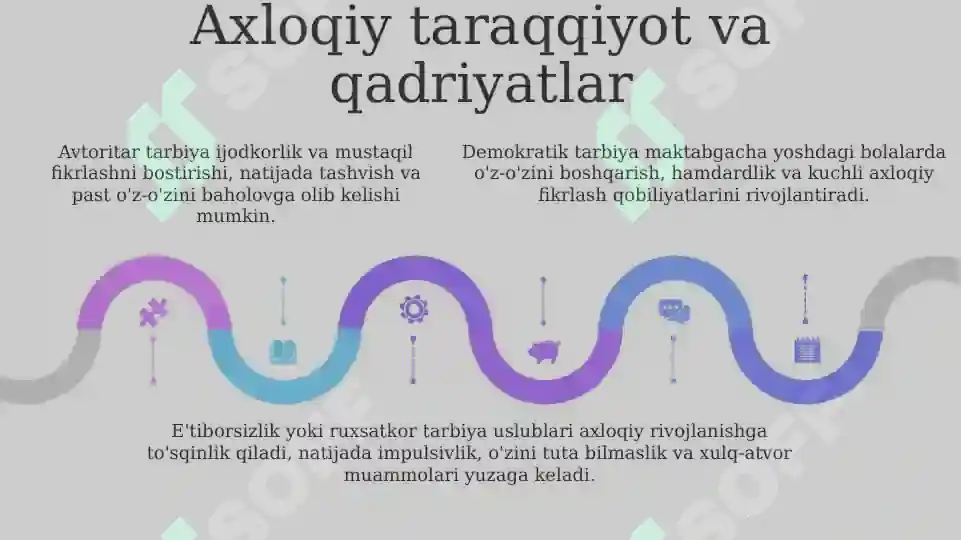 Axloqiy taraqqiyot va qadriyatlar

Avtoritar tarbiya ijodkorlik va mustaqil fikrlashni bostirishi, natijada tashvish va past o'z-o'zini baholovga olib kelishi mumkin.

Demokratik tarbiya maktabgacha yoshdagi bolalarda o'z-o'zini boshqarish, hamdardlik va kuchli axloqiy fikrlash qobiliyatlarini rivojlantiradi.

E'tiborsizlik yoki ruxsatkor tarbiya uslublari axloqiy rivojlanishga to'sqinlik qiladi, natijada impulsivlik, o'zini tuta bilmaslik va xulq-atvor muammolari yuzaga keladi.